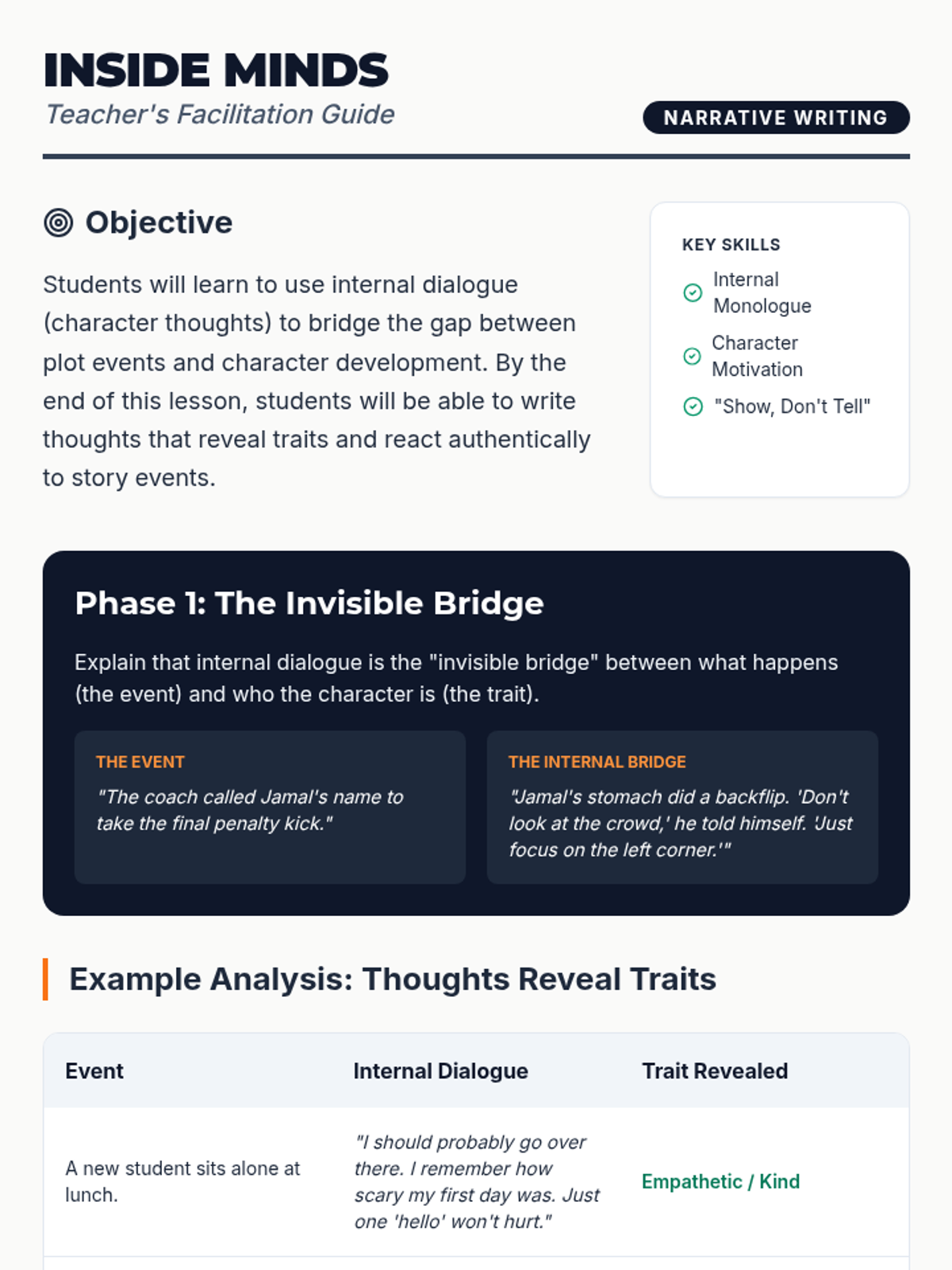 INSIDE MINDS
Teacher's Facilitation Guide

NARRATIVE WRITING

Objective

Students will learn to use internal dialogue (character thoughts) to bridge the gap between plot events and character development. By the end of this lesson, students will be able to write thoughts that reveal traits and react authentically to story events.

KEY SKILLS
Internal Monologue
Character Motivation
"Show, Don't Tell"

Phase 1: The Invisible Bridge

Explain that internal dialogue is the "invisible bridge" between what happens (the event) and who the character is (the trait).

THE EVENT
"The coach called Jamal's name to take the final penalty kick."

THE INTERNAL BRIDGE
"Jamal's stomach did a backflip. 'Don't look at the crowd,' he told himself. 'Just focus on the left corner.'"

Example Analysis: Thoughts Reveal Traits

| Event | Internal Dialogue | Trait Revealed |
|---|---|---|
| A new student sits alone at lunch. | "I should probably go over there. I remember how scary my first day was. Just one 'hello' won't hurt." | Empathetic / Kind |